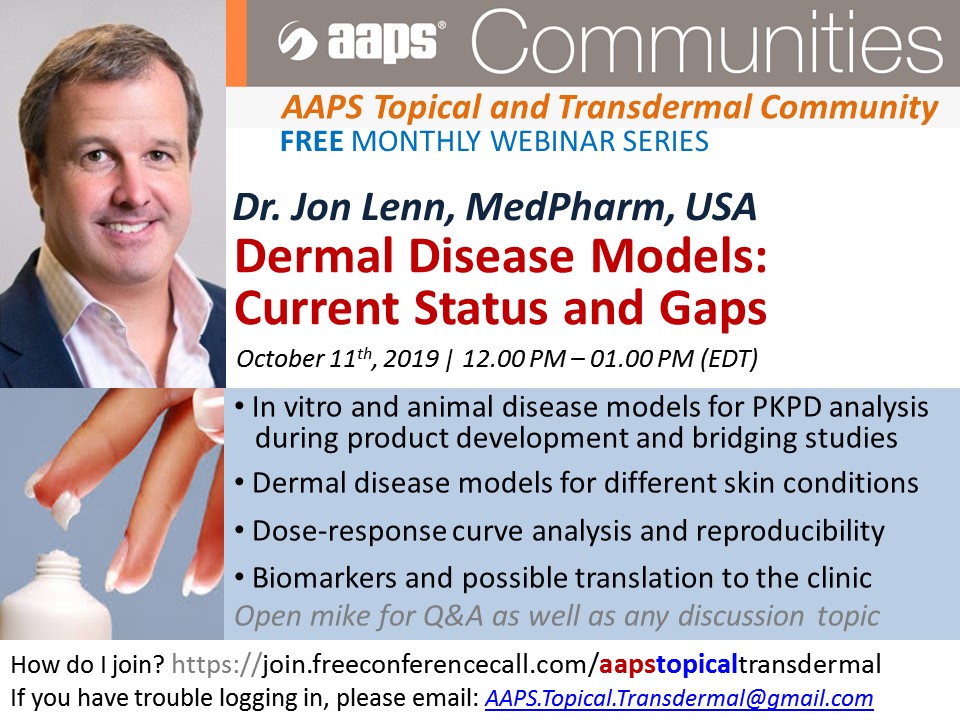 aaps® Communities

AAPS Topical and Transdermal Community
FREE MONTHLY WEBINAR SERIES

Dr. Jon Lenn, MedPharm, USA
Dermal Disease Models: Current Status and Gaps
October 11$^{th}$, 2019 | 12.00 PM – 01.00 PM (EDT)

• In vitro and animal disease models for PKPD analysis during product development and bridging studies
• Dermal disease models for different skin conditions
• Dose-response curve analysis and reproducibility
• Biomarkers and possible translation to the clinic
Open mike for Q&A as well as any discussion topic

How do I join? https://join.freeconferencecall.com/aapstopicaltransdermal
If you have trouble logging in, please email: AAPS.Topical.Transdermal@gmail.com